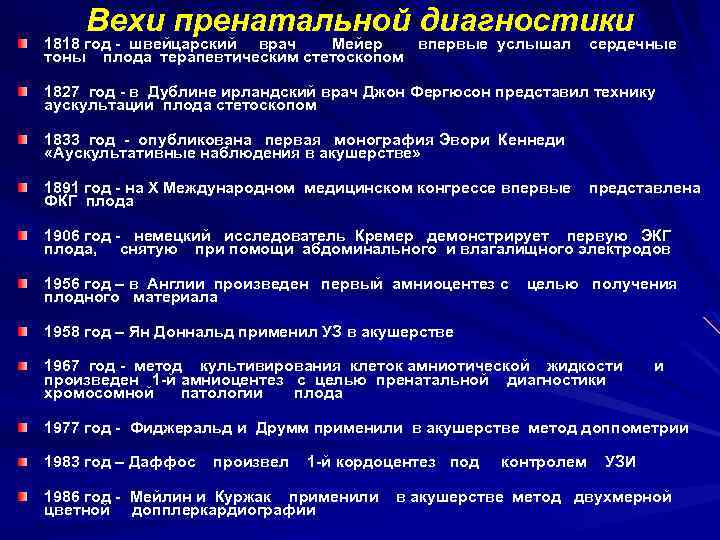 Вехи пренатальной диагностики

1818 год - швейцарский врач Мейер впервые услышал сердечные тоны плода терапевтическим стетоскопом

1827 год - в Дублине ирландский врач Джон Фергюсон представил технику аускультации плода стетоскопом

1833 год - опубликована первая монография Эвори Кеннеди «Аускультативные наблюдения в акушерстве»

1891 год - на X Международном медицинском конгрессе впервые представлена ФКГ плода

1906 год - немецкий исследователь Кремер демонстрирует первую ЭКГ плода, снятую при помощи абдоминального и влагалищного электродов

1956 год – в Англии произведен первый амниоцентез с целью получения плодного материала

1958 год – Ян Доннальд применил УЗ в акушерстве

1967 год - метод культивирования клеток амниотической жидкости и произведен 1-й амниоцентез с целью пренатальной диагностики хромосомной патологии плода

1977 год - Фиджеральд и Друмм применили в акушерстве метод доппометрии

1983 год – Даффос произвел 1-й кордоцентез под контролем УЗИ

1986 год - Мейлин и Куржак применили в акушерстве метод двухмерной цветной допплеркардиографии